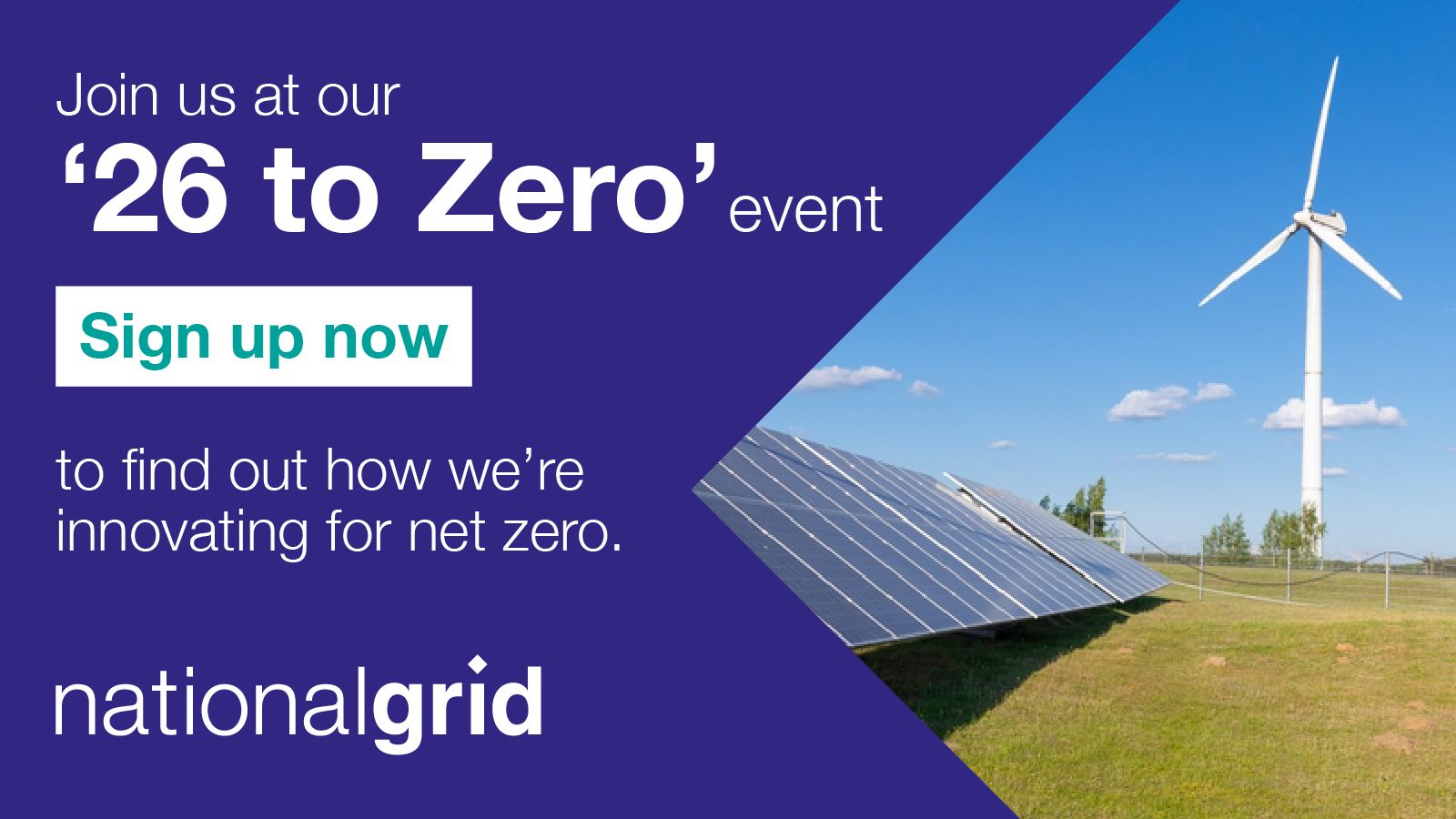 Join us at our ‘26 to Zero’ event

Sign up now

to find out how we’re innovating for net zero.

nationalgrid